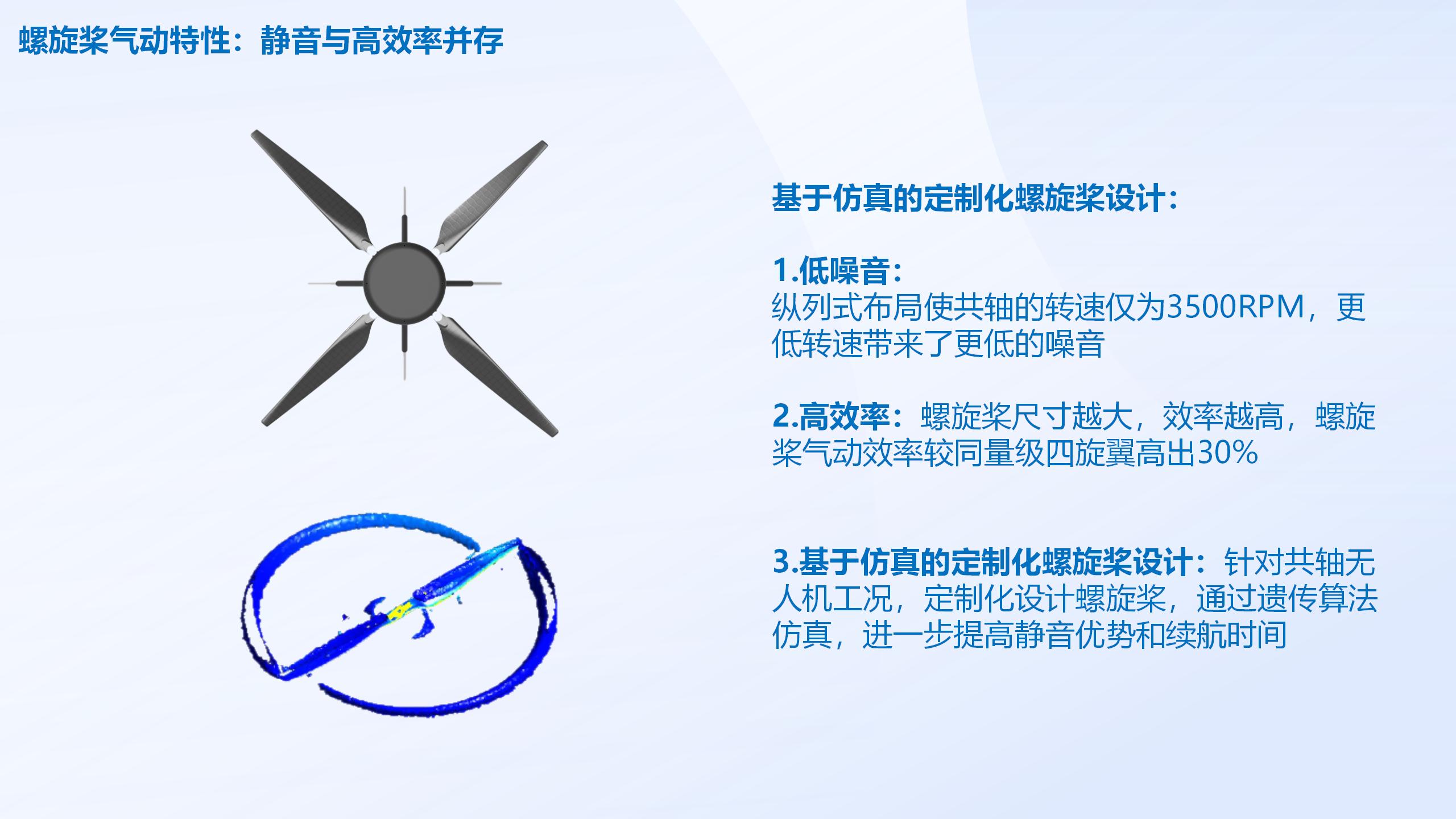 螺旋桨气动特性：静音与高效率并存

基于仿真的定制化螺旋桨设计：

1.低噪音：
纵列式布局使共轴的转速仅为3500RPM，更低转速带来了更低的噪音

2.高效率：螺旋桨尺寸越大，效率越高，螺旋桨气动效率较同量级四旋翼高出30%

3.基于仿真的定制化螺旋桨设计：针对共轴无人机工况，定制化设计螺旋桨，通过遗传算法仿真，进一步提高静音优势和续航时间